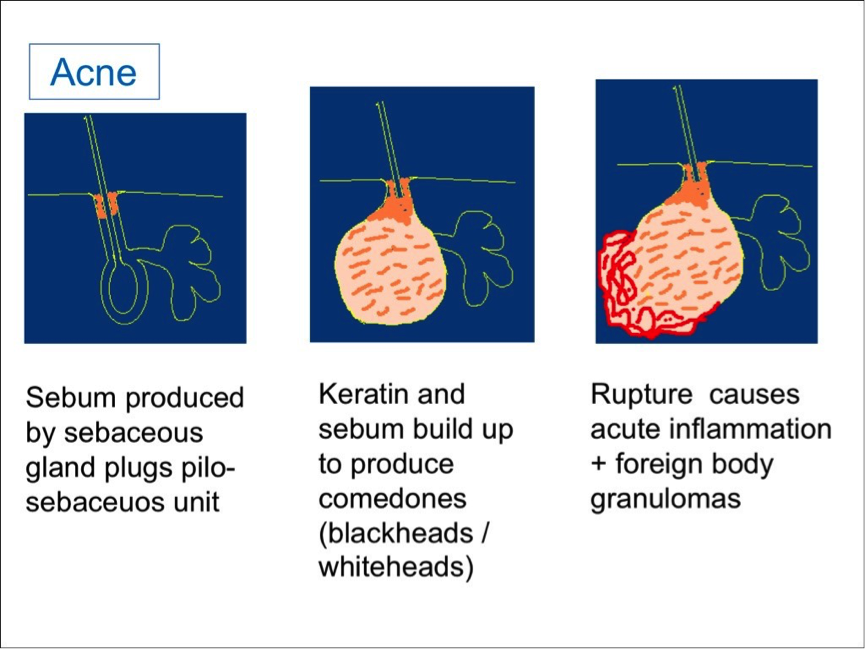 Acne

Sebum produced by sebaceous gland plugs pilo-sebaceuos unit

Keratin and sebum build up to produce comedones (blackheads / whiteheads)

Rupture causes acute inflammation + foreign body granulomas